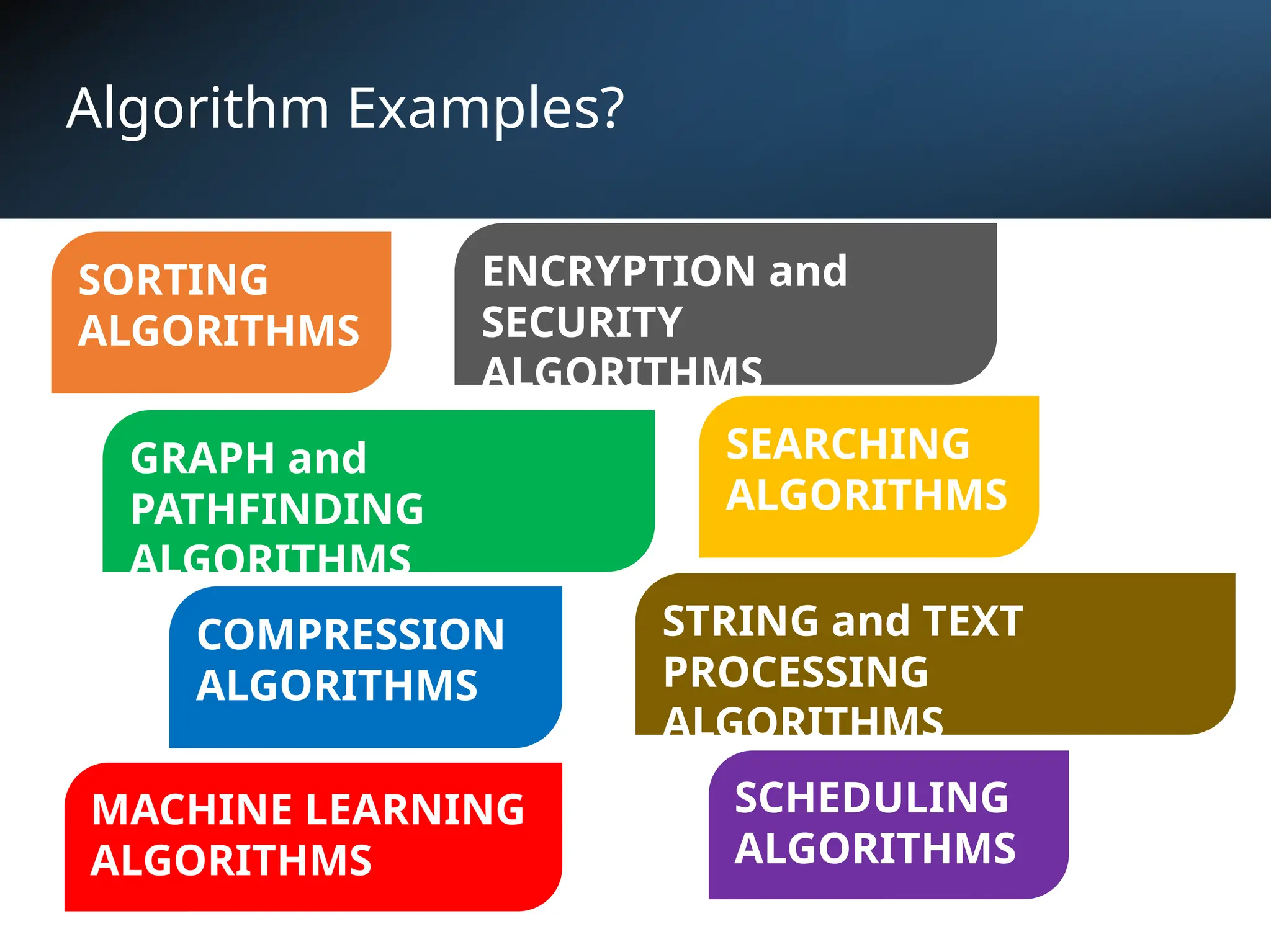 Algorithm Examples?

SORTING ALGORITHMS

ENCRYPTION and SECURITY ALGORITHMS

GRAPH and PATHFINDING ALGORITHMS

SEARCHING ALGORITHMS

COMPRESSION ALGORITHMS

STRING and TEXT PROCESSING ALGORITHMS

MACHINE LEARNING ALGORITHMS

SCHEDULING ALGORITHMS